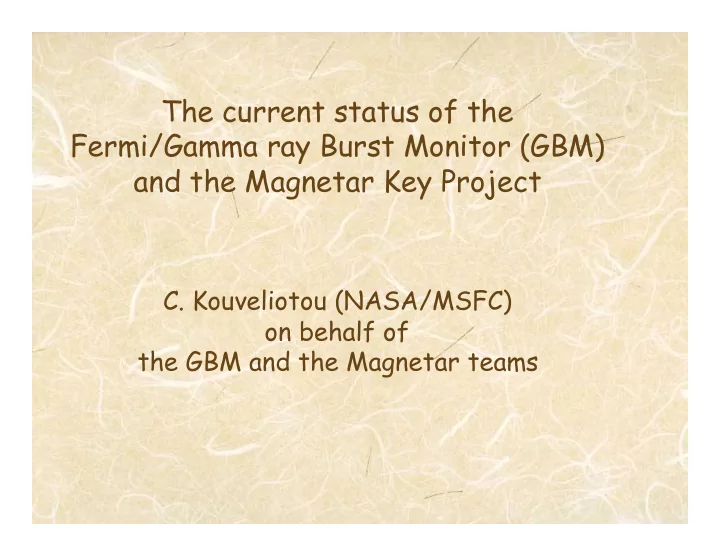 The current status of the
Fermi/Gamma ray Burst Monitor (GBM)
and the Magnetar Key Project

C. Kouveliotou (NASA/MSFC)
on behalf of
the GBM and the Magnetar teams